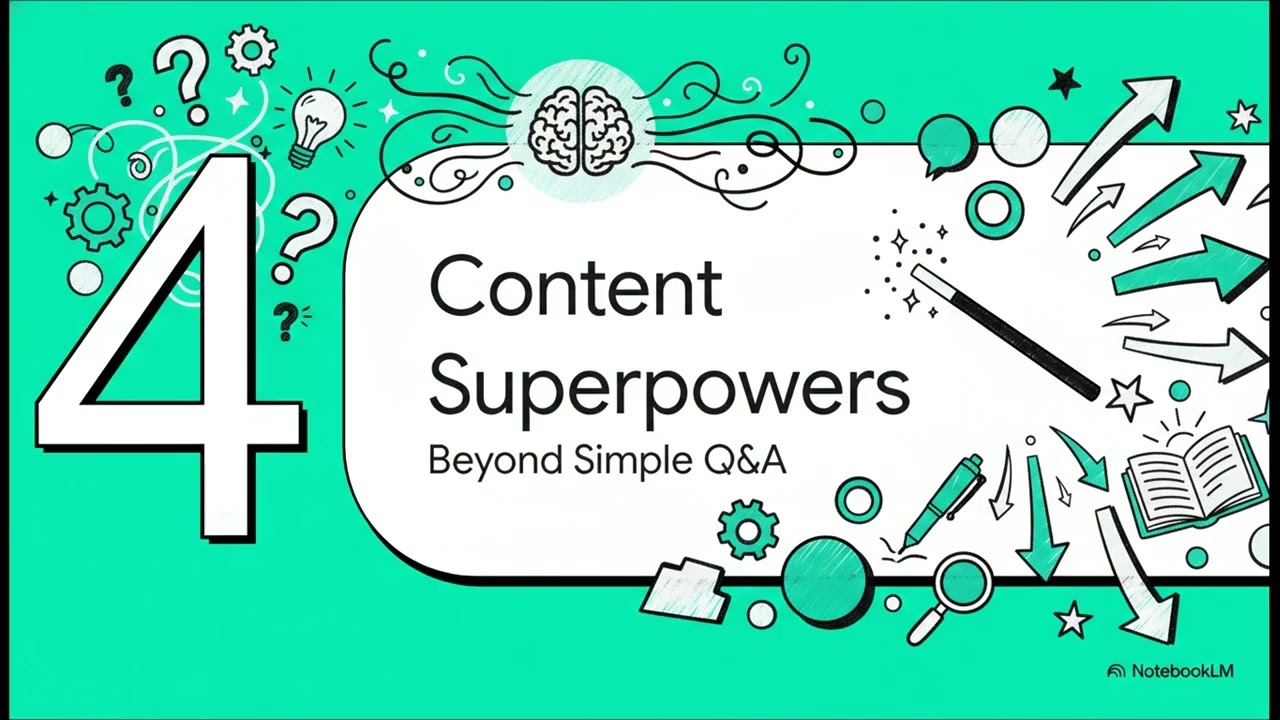 4

Content Superpowers

Beyond Simple Q&A

NotebookLM